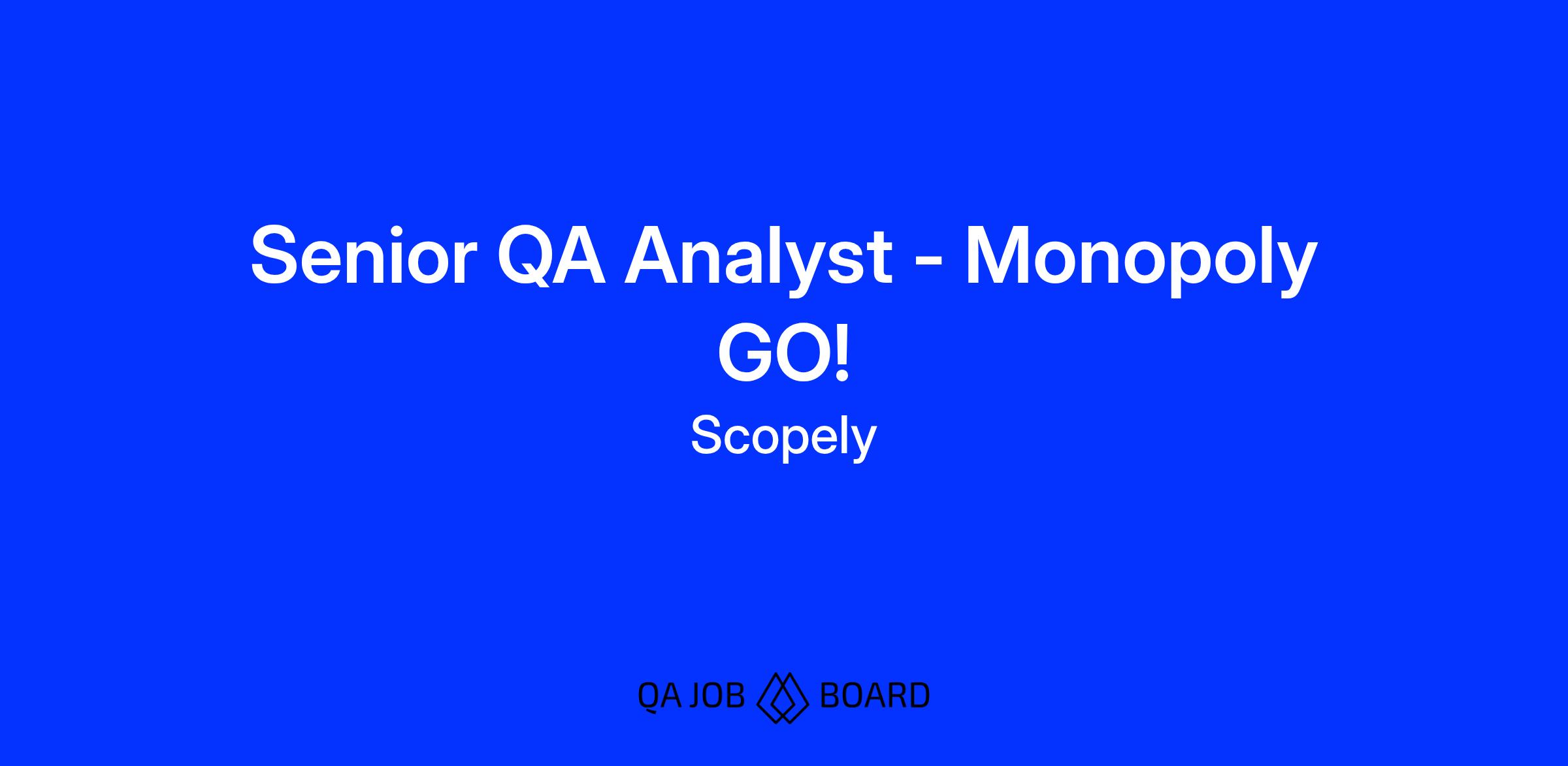 Senior QA Analyst - Monopoly GO!

Scopely

QA JOB BOARD